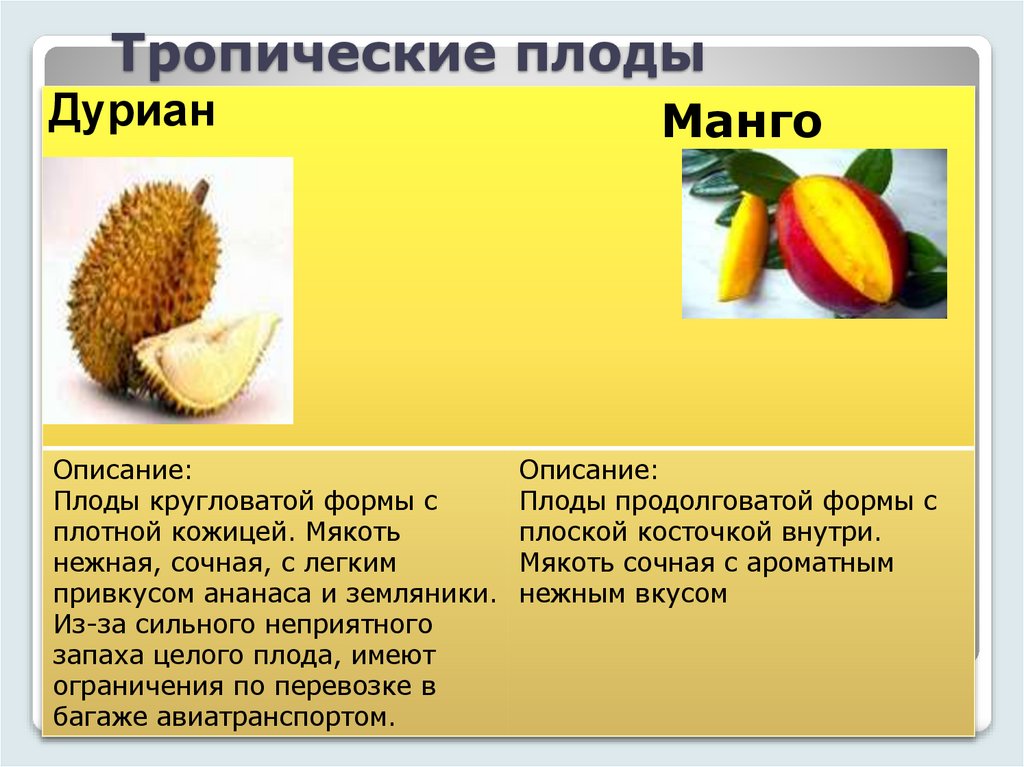 Тропические плоды

| Дуриан | Манго |
|---|---|
| Описание: Плоды кругловатой формы с плотной кожицей. Мякоть нежная, сочная, с легким привкусом ананаса и земляники. Из-за сильного неприятного запаха целого плода, имеют ограничения по перевозке в багаже авиатранспортом. | Описание: Плоды продолговатой формы с плоской косточкой внутри. Мякоть сочная с ароматным нежным вкусом |